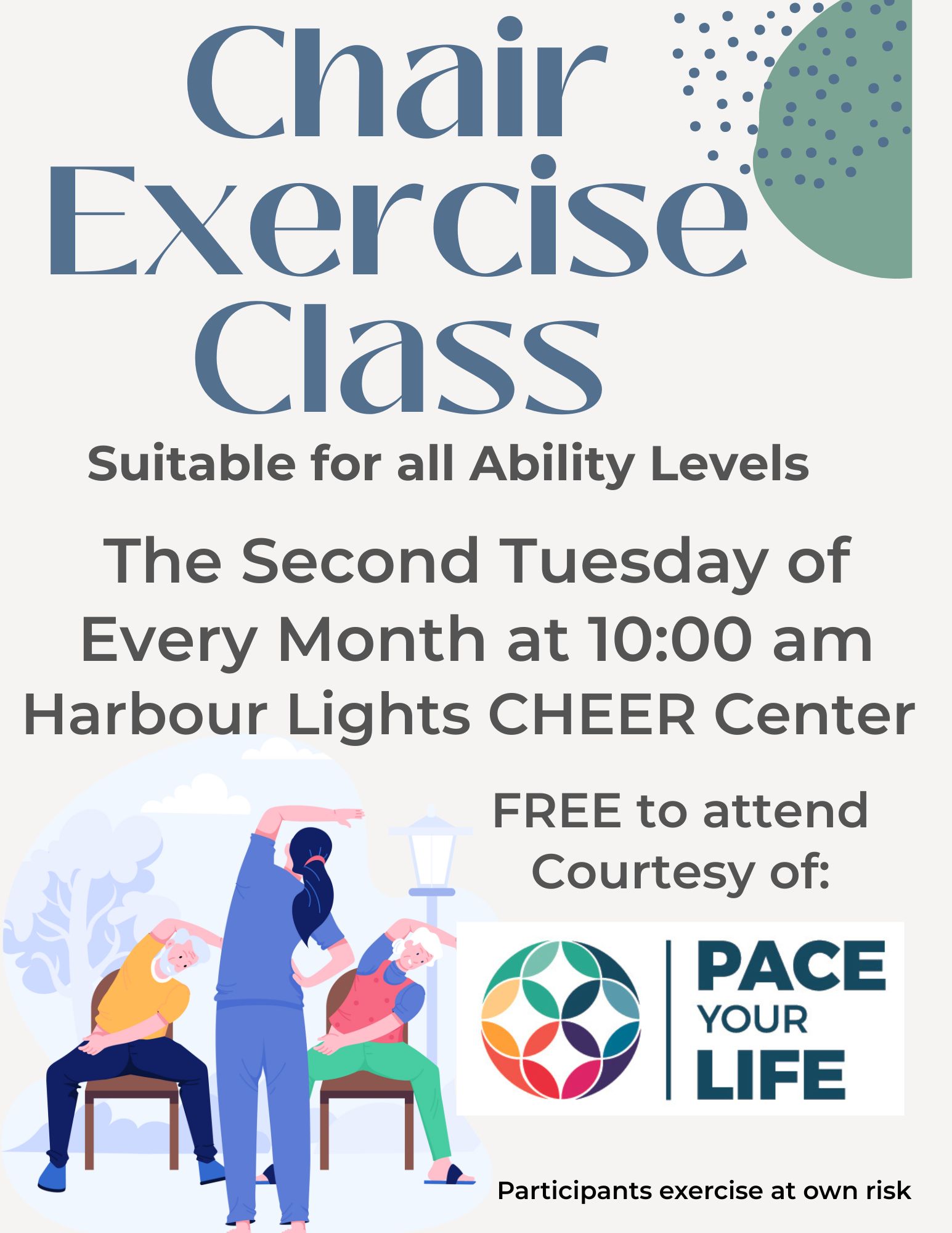 Chair Exercise Class

Suitable for all Ability Levels

The Second Tuesday of Every Month at 10:00 am
Harbour Lights CHEER Center

FREE to attend
Courtesy of:

PACE YOUR LIFE

Participants exercise at own risk